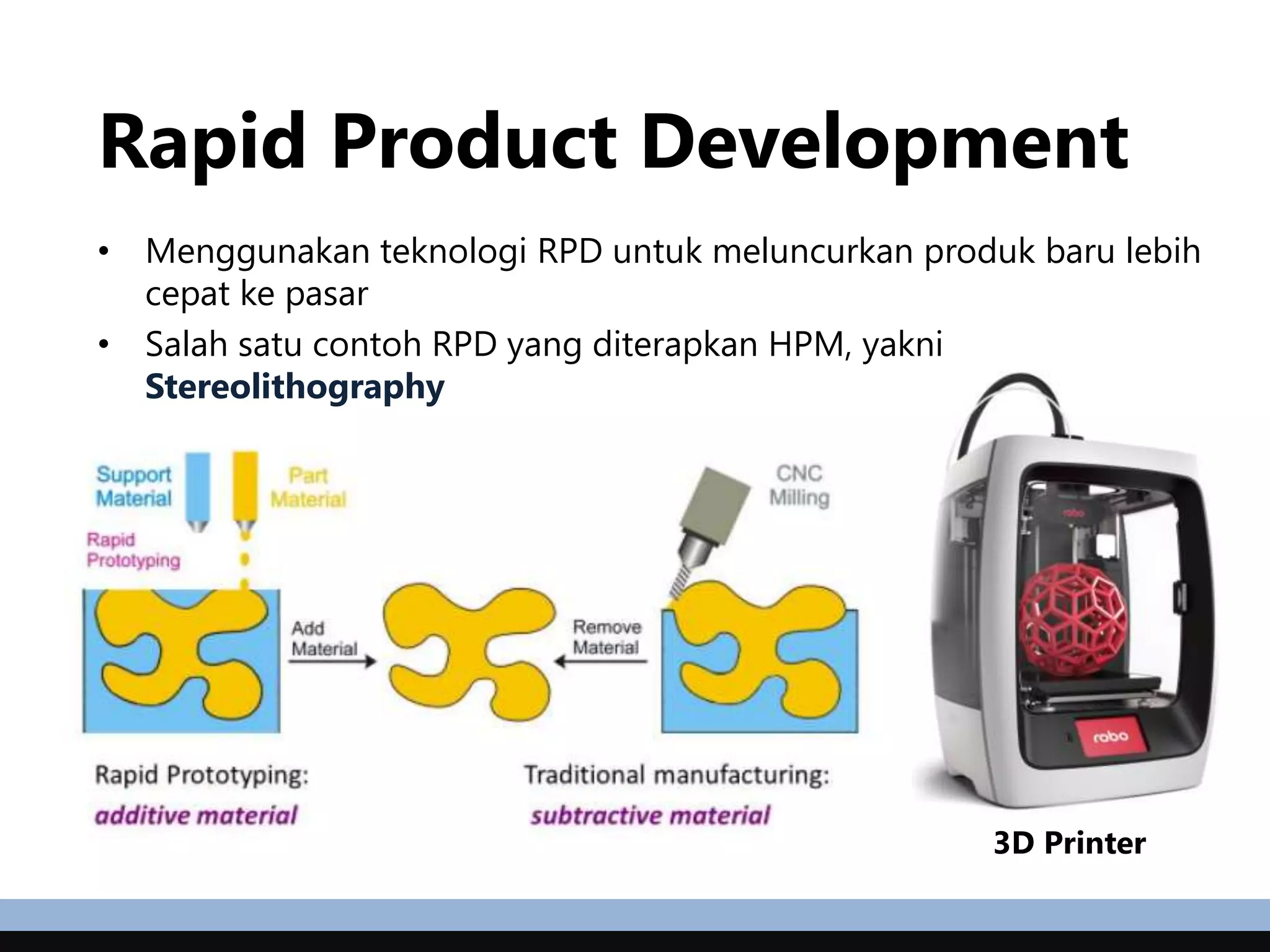 Rapid Product Development

• Menggunakan teknologi RPD untuk meluncurkan produk baru lebih cepat ke pasar
• Salah satu contoh RPD yang diterapkan HPM, yakni **Stereolithography**

Support Material
Part Material
Rapid Prototyping
Add Material
Remove Material
CNC Milling

Rapid Prototyping:
additive material

Traditional manufacturing:
subtractive material

robo
robo

3D Printer